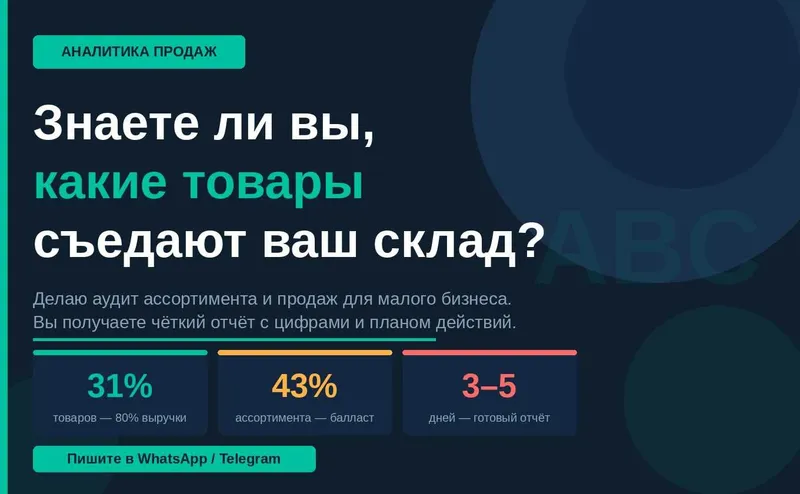 АНАЛИТИКА ПРОДАЖ

Знаете ли вы, какие товары съедают ваш склад?

ABC

Делаю аудит ассортимента и продаж для малого бизнеса. Вы получаете чёткий отчёт с цифрами и планом действий.

31%
товаров — 80% выручки

43%
ассортимента — балласт

3–5
дней — готовый отчёт

Пишите в WhatsApp / Telegram